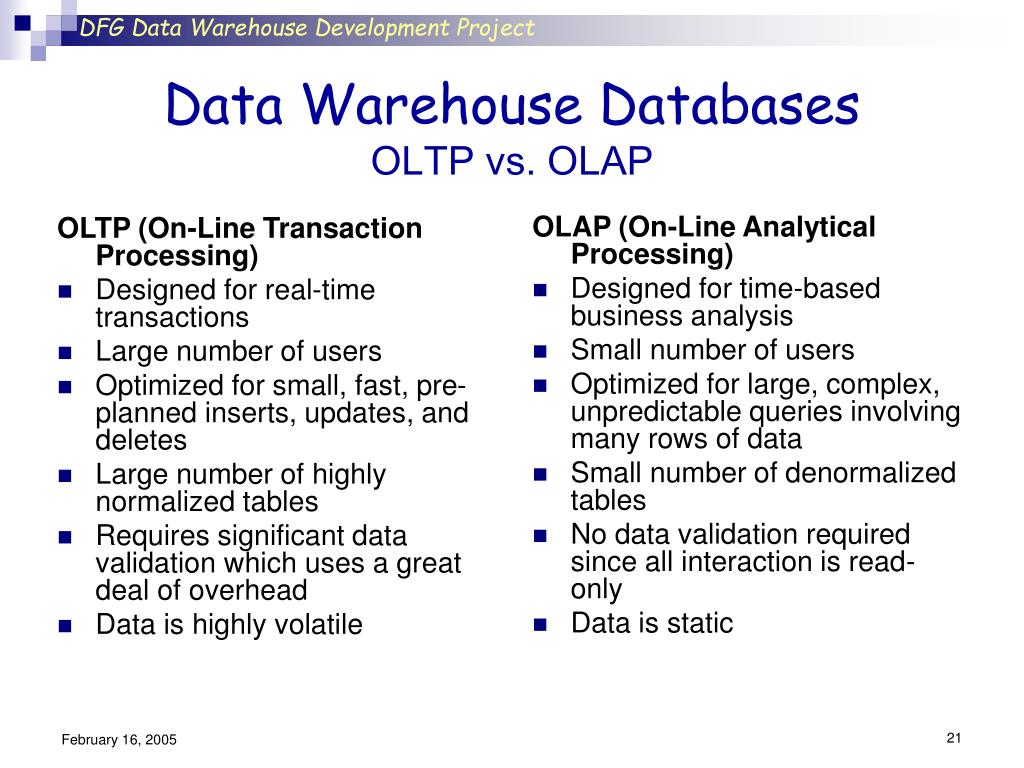 DFG Data Warehouse Development Project

Data Warehouse Databases
OLTP vs. OLAP

OLTP (On-Line Transaction Processing)
- Designed for real-time transactions
- Large number of users
- Optimized for small, fast, pre-planned inserts, updates, and deletes
- Large number of highly normalized tables
- Requires significant data validation which uses a great deal of overhead
- Data is highly volatile

OLAP (On-Line Analytical Processing)
- Designed for time-based business analysis
- Small number of users
- Optimized for large, complex, unpredictable queries involving many rows of data
- Small number of denormalized tables
- No data validation required since all interaction is read-only
- Data is static

February 16, 2005

21